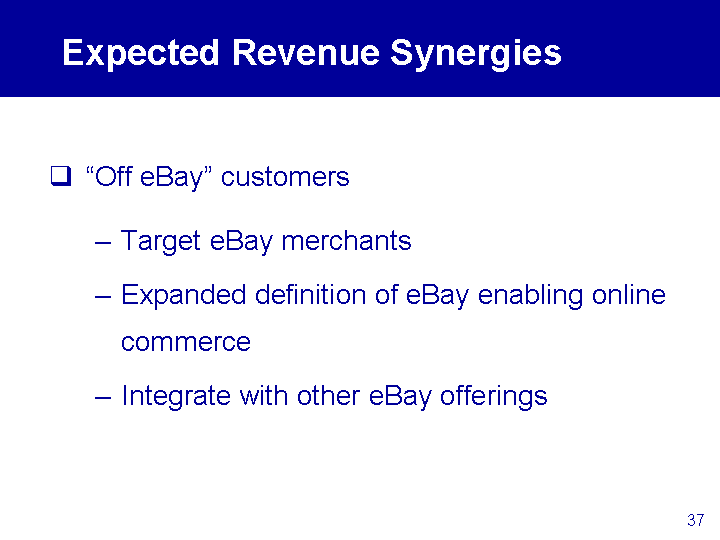 Expected Revenue Synergies

❑ “Off eBay” customers

– Target eBay merchants

– Expanded definition of eBay enabling online commerce

– Integrate with other eBay offerings

37